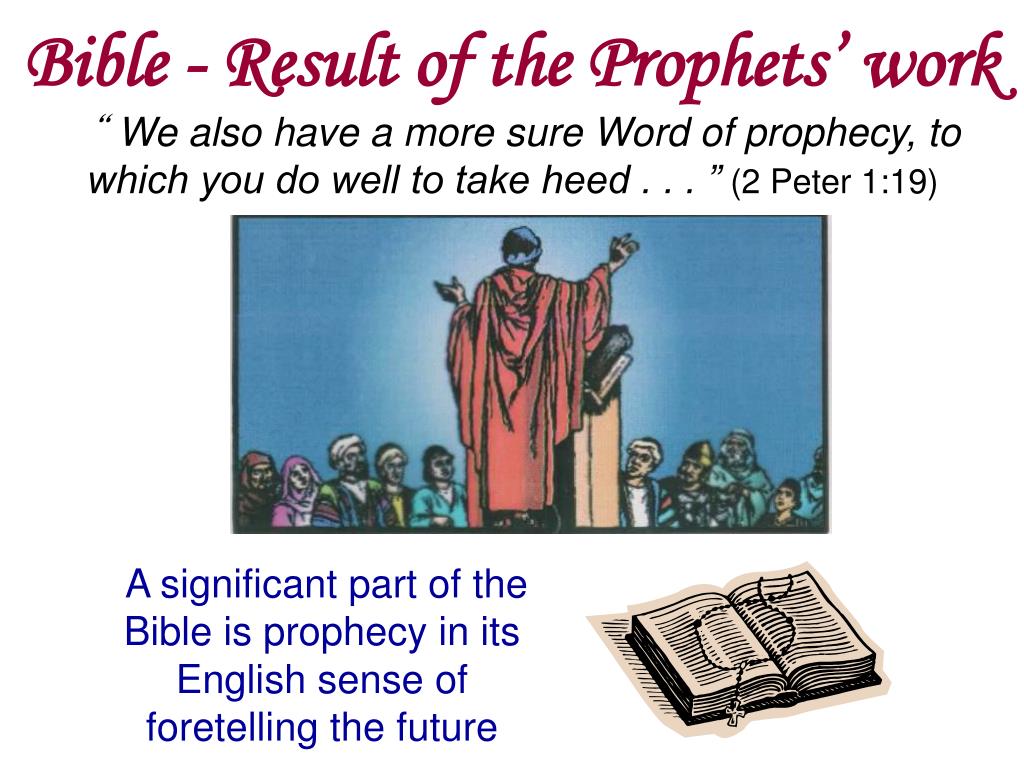 Bible - Result of the Prophets' work

" We also have a more sure Word of prophecy, to which you do well to take heed . . . " (2 Peter 1:19)

A significant part of the Bible is prophecy in its English sense of foretelling the future